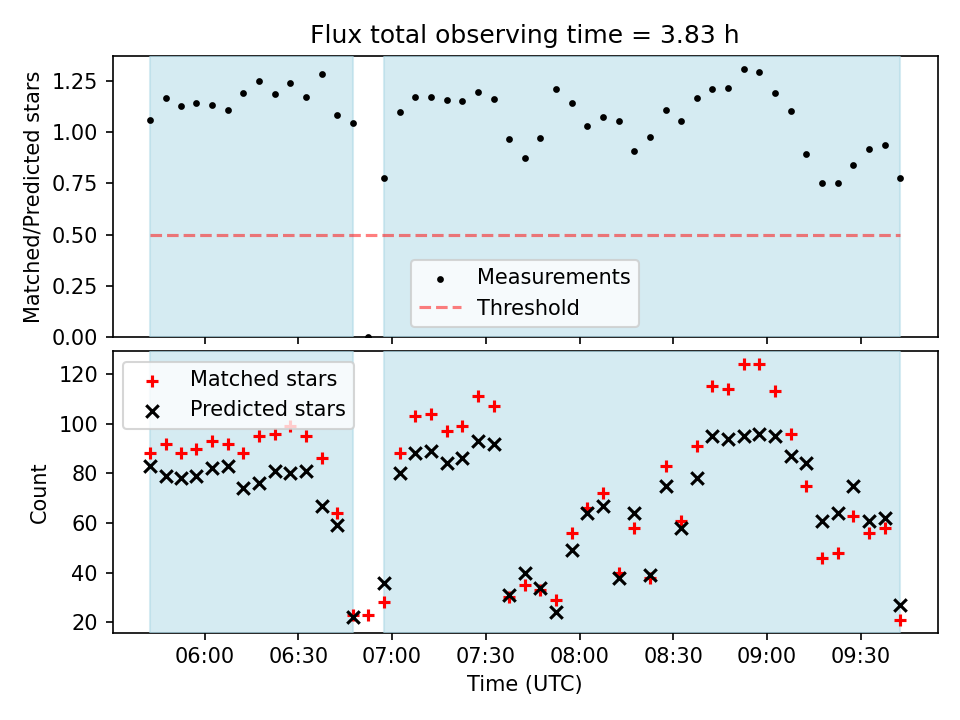 Flux total observing time = 3.83 h

Matched/Predicted stars

1.25
1.00
0.75
0.50
0.25
0.00

Measurements
Threshold

Matched stars
Predicted stars

Count

120
100
80
60
40
20

06:00 06:30 07:00 07:30 08:00 08:30 09:00 09:30

Time (UTC)